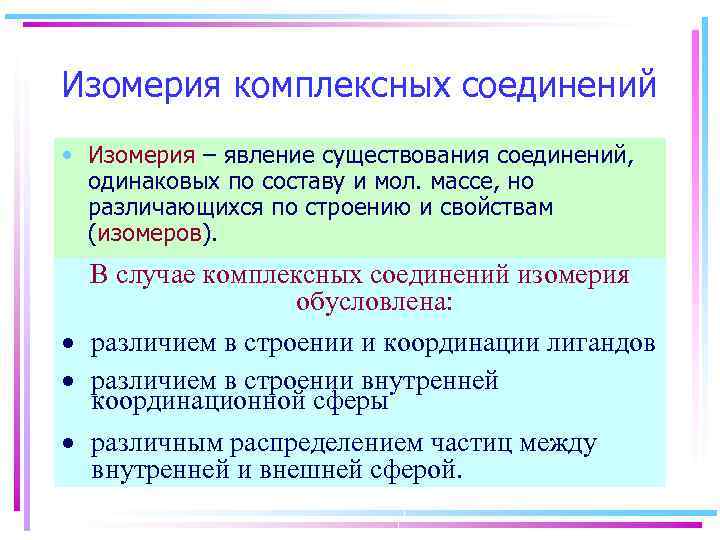 Изомерия комплексных соединений

• Изомерия – явление существования соединений, одинаковых по составу и мол. массе, но различающихся по строению и свойствам (изомеров).

В случае комплексных соединений изомерия обусловлена:

• различием в строении и координации лигандов
• различием в строении внутренней координационной сферы
• различным распределением частиц между внутренней и внешней сферой.